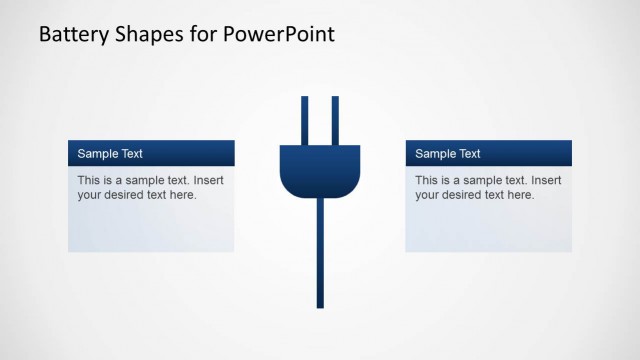 Battery Shapes for PowerPoint

Sample Text

This is a sample text. Insert your desired text here.

Sample Text

This is a sample text. Insert your desired text here.